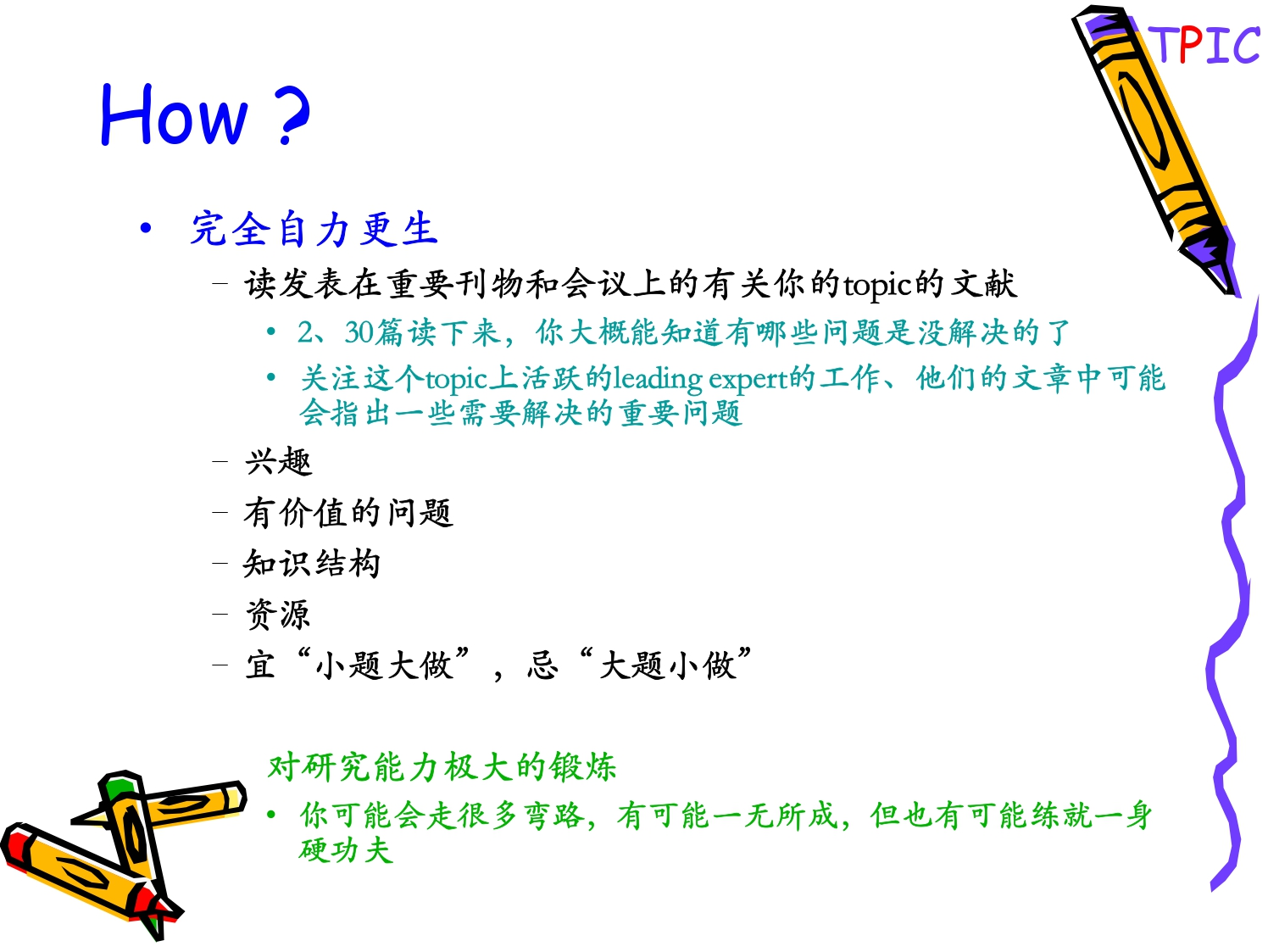 TPIC

How ?

• 完全自力更生
– 读发表在重要刊物和会议上的有关你的topic的文献
• 2、30篇读下来，你大概能知道有哪些问题是没解决的了
• 关注这个topic上活跃的leading expert的工作、他们的文章中可能会指出一些需要解决的重要问题
– 兴趣
– 有价值的问题
– 知识结构
– 资源
– 宜“小题大做”，忌“大题小做”

对研究能力极大的锻炼
• 你可能会走很多弯路，有可能一无所成，但也有可能练就一身硬功夫